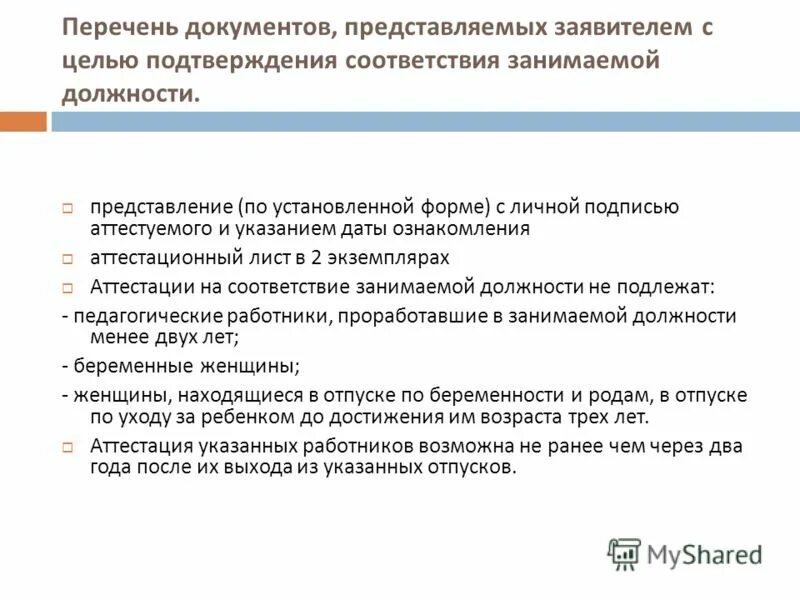 Перечень документов, представляемых заявителем с целью подтверждения соответствия занимаемой должности.

□ представление (по установленной форме) с личной подписью аттестуемого и указанием даты ознакомления

□ аттестационный лист в 2 экземплярах

□ Аттестации на соответствие занимаемой должности не подлежат:

- педагогические работники, проработавшие в занимаемой должности менее двух лет;

- беременные женщины;

- женщины, находящиеся в отпуске по беременности и родам, в отпуске по уходу за ребенком до достижения им возраста трех лет.

□ Аттестация указанных работников возможна не ранее чем через два года после их выхода из указанных отпусков.

MyShared